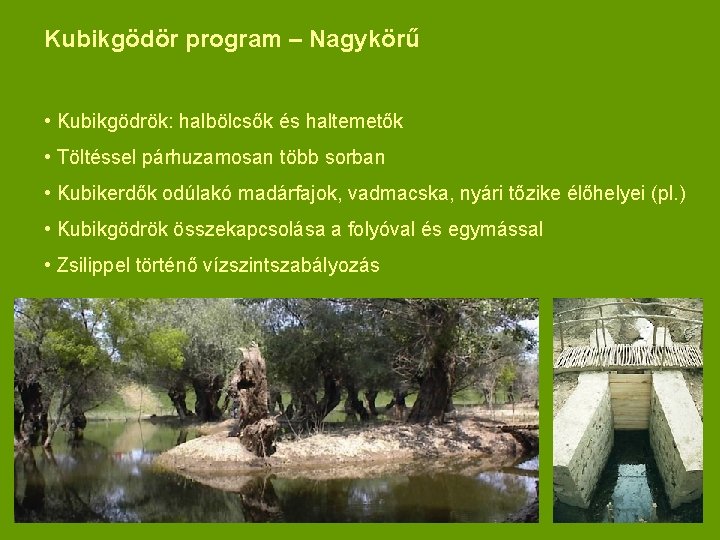 Kubikgödör program – Nagykörű

• Kubikgödrök: halbölcsők és haltemetők

• Töltéssel párhuzamosan több sorban

• Kubikerdők odúlakó madárfajok, vadmacska, nyári tőzike élőhelyei (pl.)

• Kubikgödrök összekapcsolása a folyóval és egymással

• Zsilippel történő vízszintszabályozás